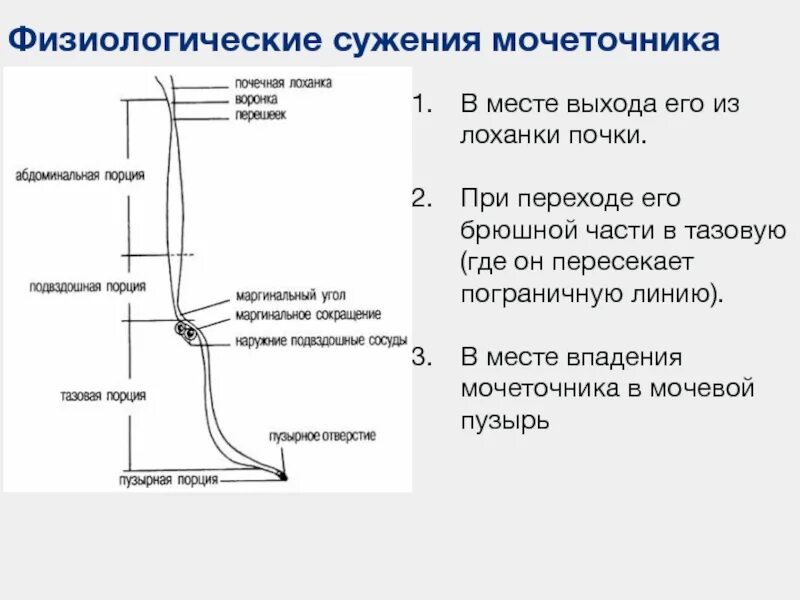 Физиологические сужения мочеточника

почечная лоханка
воронка
перешеек
абдоминальная порция
подвздошная порция
маргинальный угол
маргинальное сокращение
наружние подвздошные сосуды
тазовая порция
пузырное отверстие
пузырная порция

1. В месте выхода его из лоханки почки.

2. При переходе его брюшной части в тазовую (где он пересекает пограничную линию).

3. В месте впадения мочеточника в мочевой пузырь